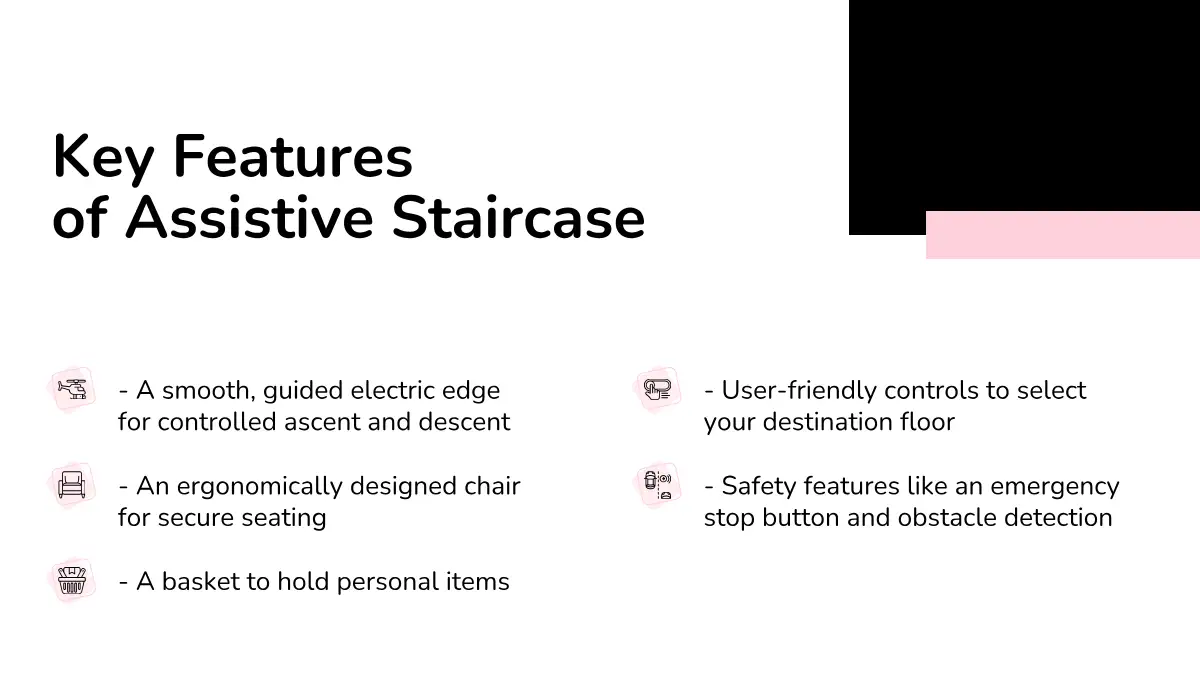 Key Features of Assistive Staircase

- A smooth, guided electric edge for controlled ascent and descent

- An ergonomically designed chair for secure seating

- A basket to hold personal items

- User-friendly controls to select your destination floor

- Safety features like an emergency stop button and obstacle detection